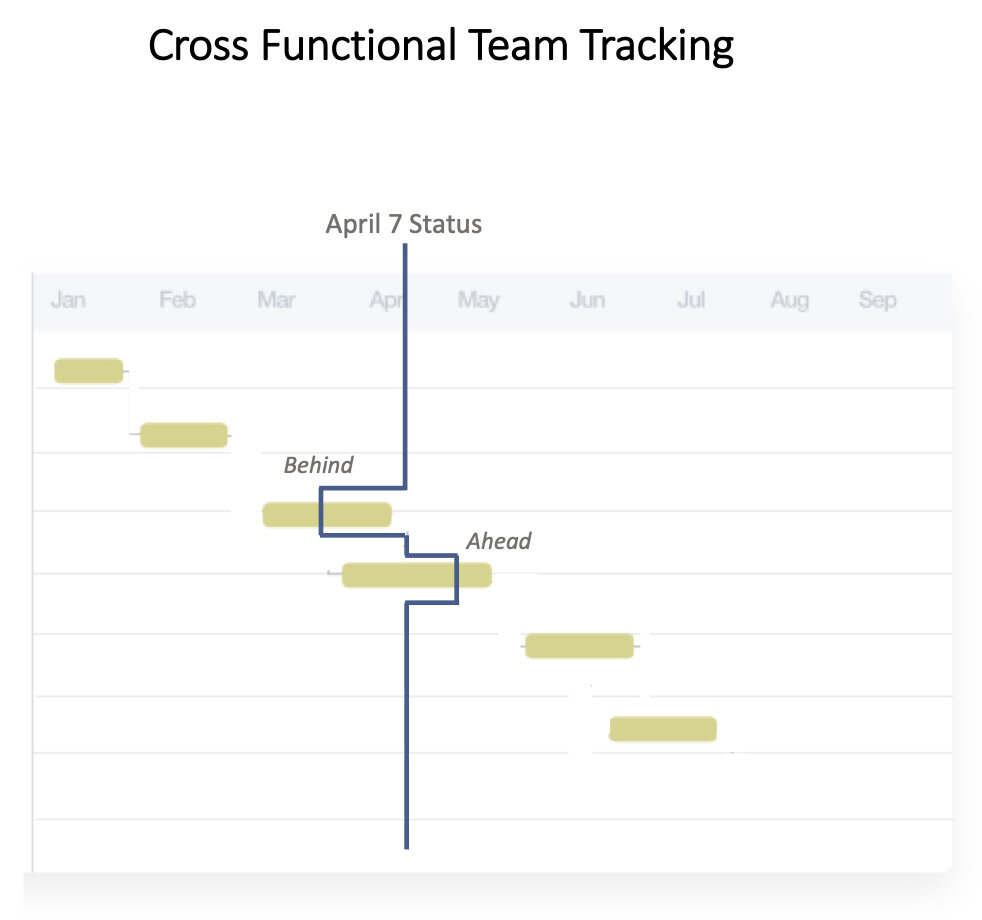 Cross Functional Team Tracking

April 7 Status

Jan Feb Mar Apr May Jun Jul Aug Sep

Behind

Ahead